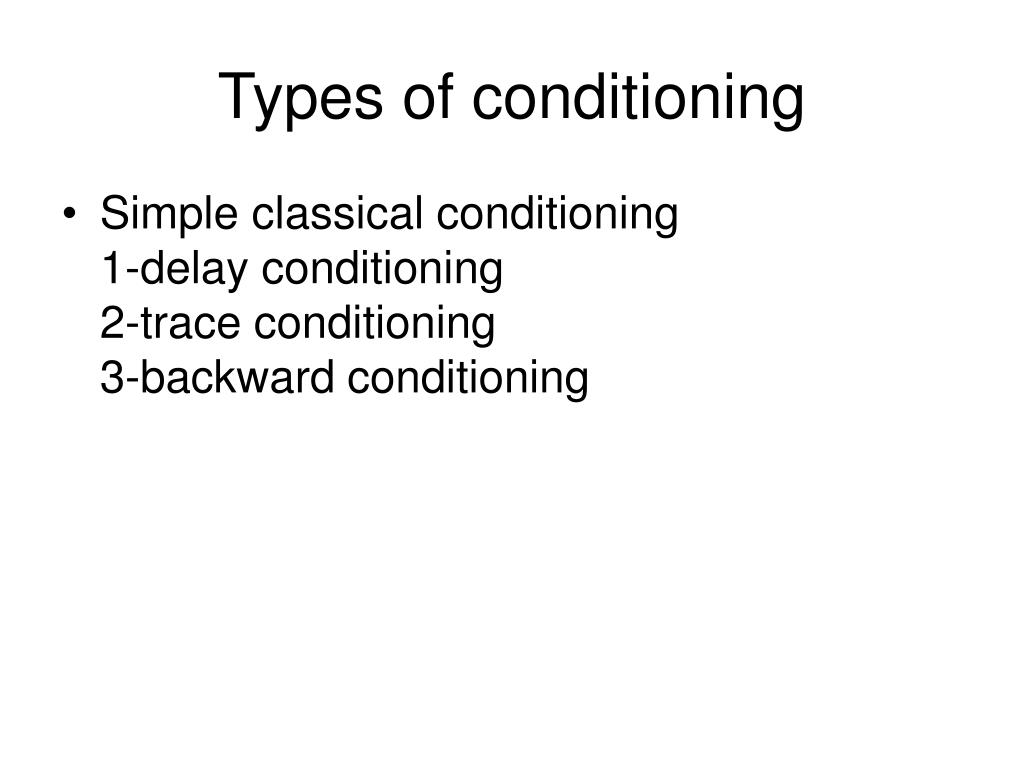 Types of conditioning

• Simple classical conditioning
1-delay conditioning
2-trace conditioning
3-backward conditioning